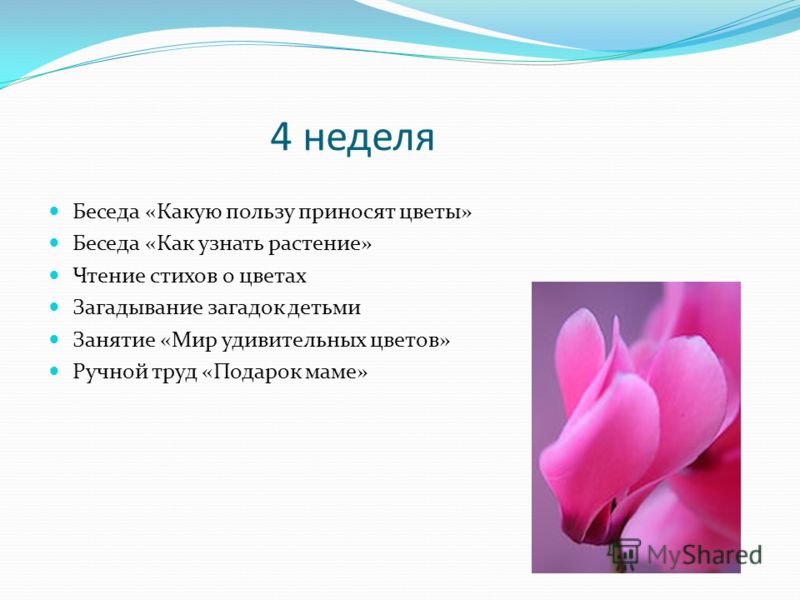 4 неделя

- Беседа «Какую пользу приносят цветы»
- Беседа «Как узнать растение»
- Чтение стихов о цветах
- Загадывание загадок детьми
- Занятие «Мир удивительных цветов»
- Ручной труд «Подарок маме»

MyShared